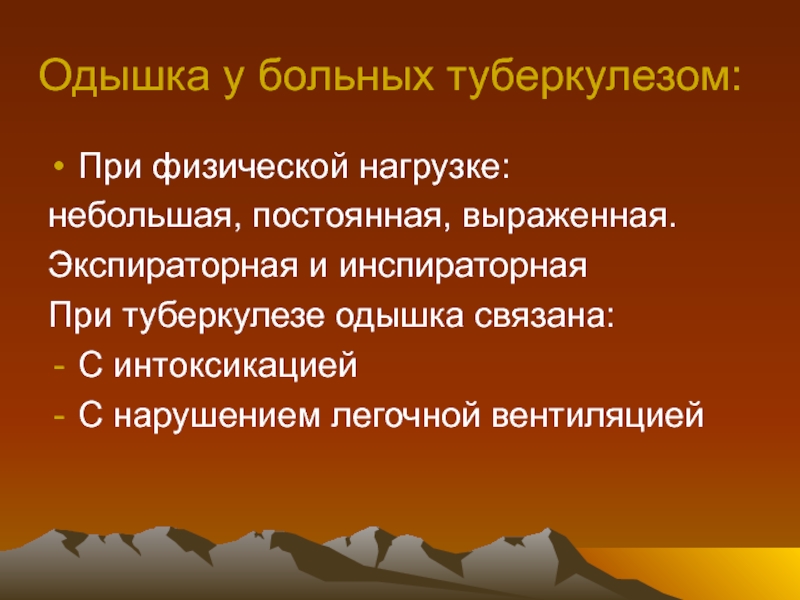 Одышка у больных туберкулезом:

• При физической нагрузке:
небольшая, постоянная, выраженная.
Экспираторная и инспираторная
При туберкулезе одышка связана:
- С интоксикацией
- С нарушением легочной вентиляцией